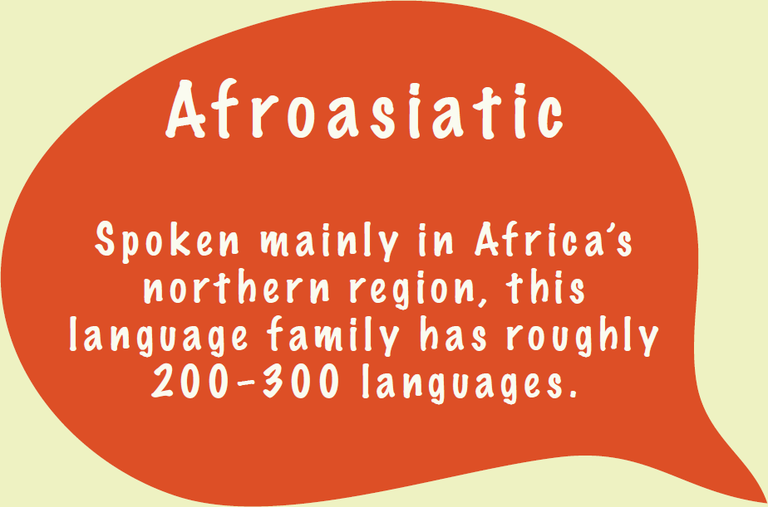 Afroasiatic

Spoken mainly in Africa's northern region, this language family has roughly 200-300 languages.